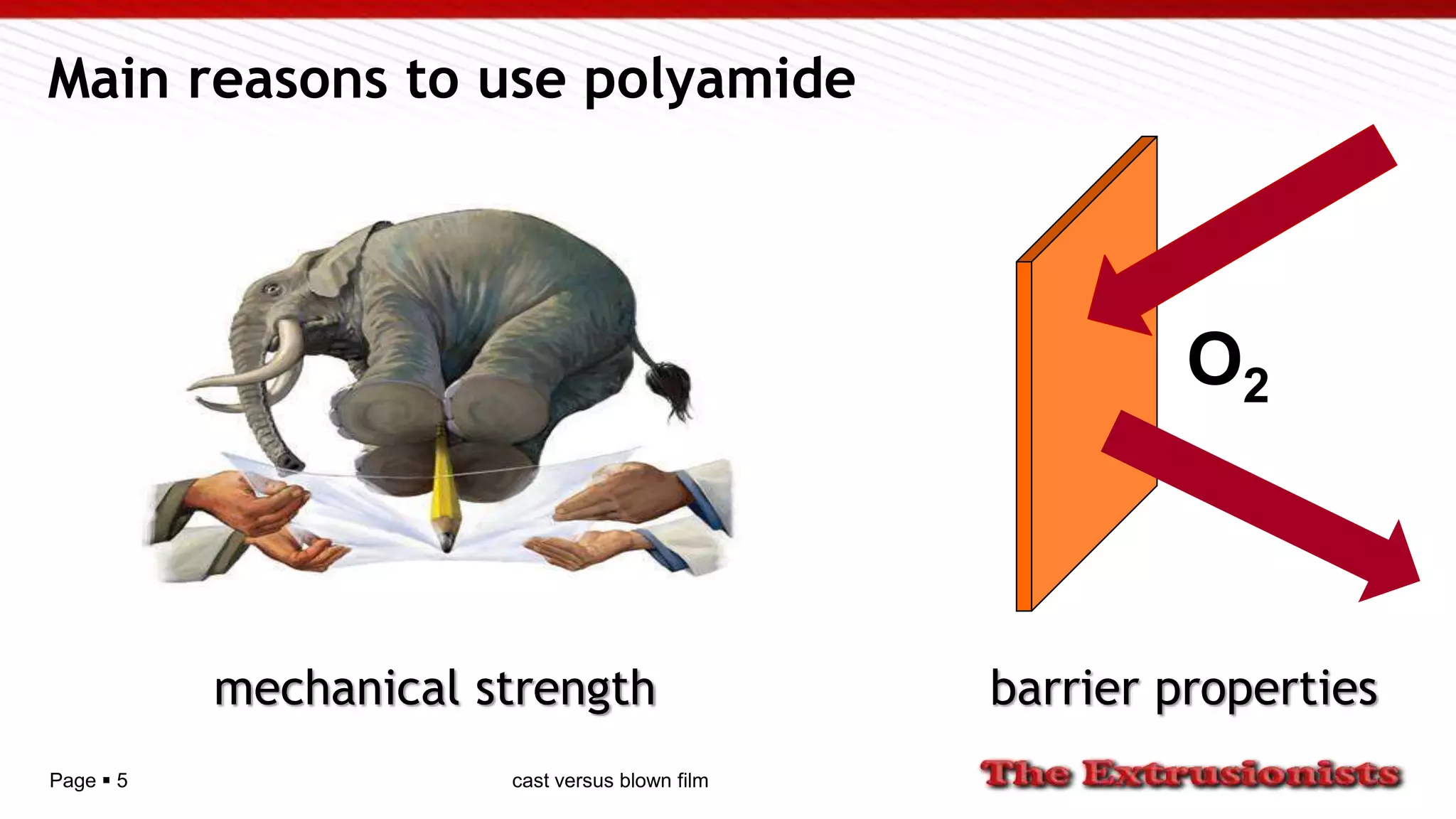 Main reasons to use polyamide

$O_2$

mechanical strength

barrier properties

Page ▪ 5

cast versus blown film

The Extrusionists